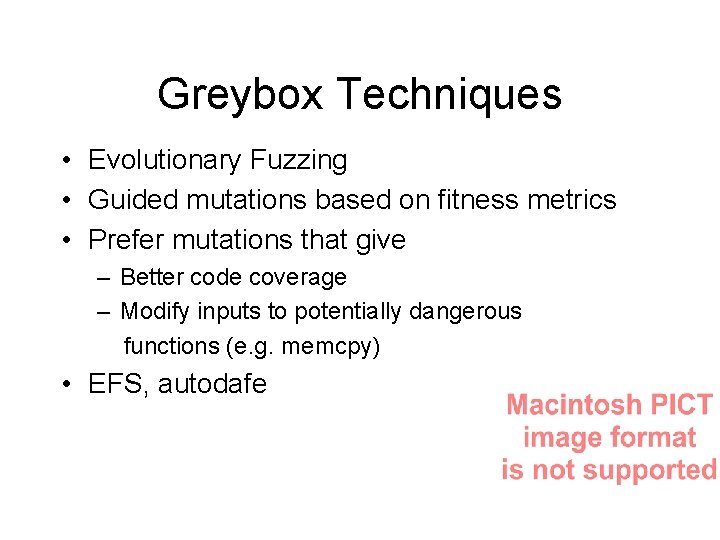 Greybox Techniques

• Evolutionary Fuzzing
• Guided mutations based on fitness metrics
• Prefer mutations that give
– Better code coverage
– Modify inputs to potentially dangerous functions (e.g. memcpy)
• EFS, autodafe

Macintosh PICT image format is not supported